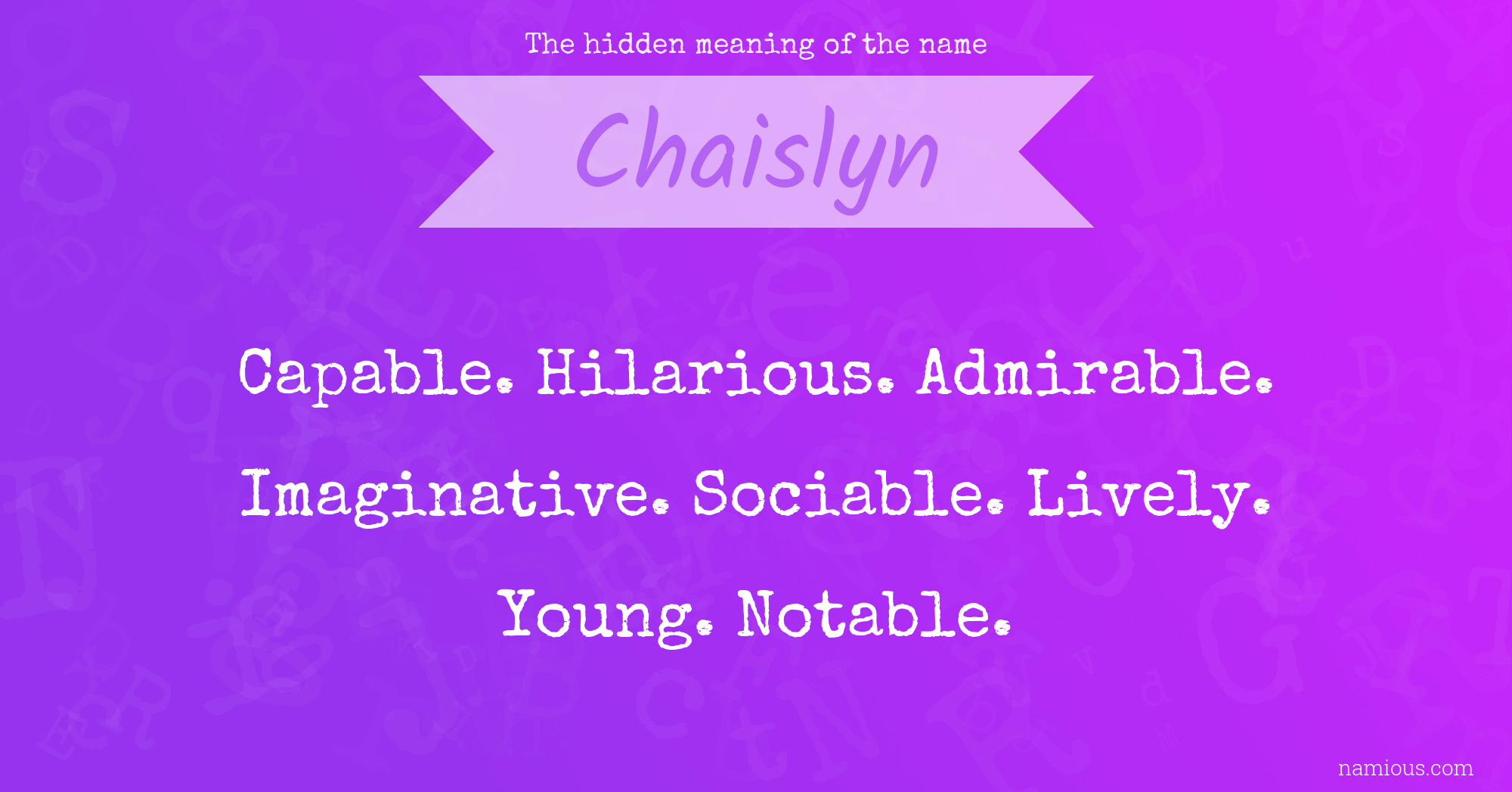 The hidden meaning of the name

Chaislyn

Capable. Hilarious. Admirable. Imaginative. Sociable. Lively. Young. Notable.

namious.com